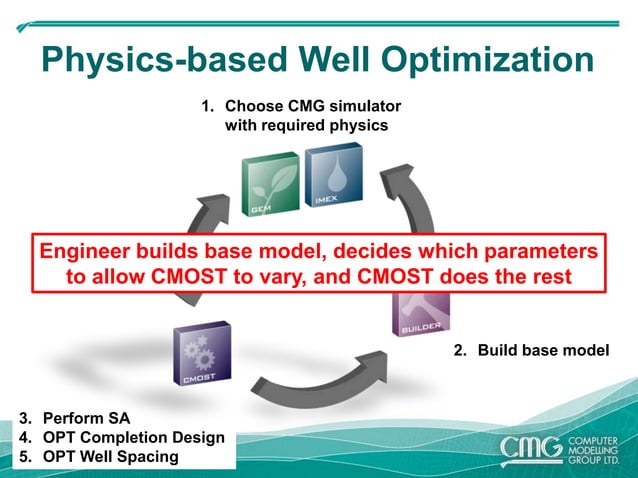 Physics-based Well Optimization

1. Choose CMG simulator with required physics

GEM

IMEX

Engineer builds base model, decides which parameters to allow CMOST to vary, and CMOST does the rest

BUILDER

2. Build base model

CMOST

3. Perform SA
4. OPT Completion Design
5. OPT Well Spacing

CMG COMPUTER MODELLING GROUP LTD.